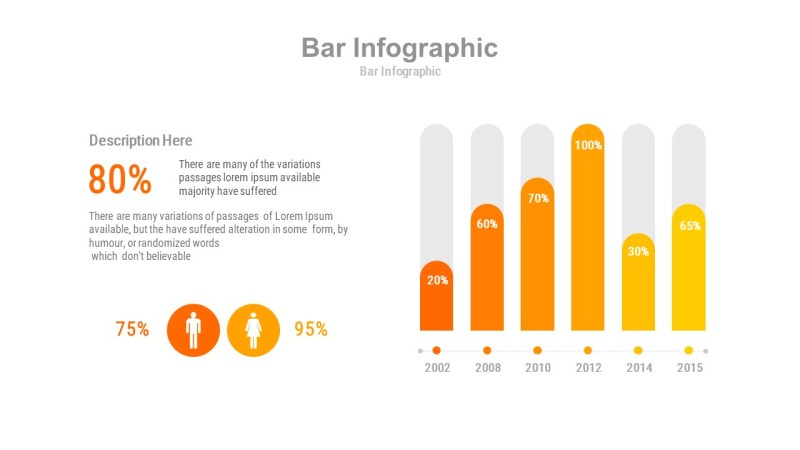 Bar Infographic
Bar Infographic

Description Here

80%

There are many of the variations passages lorem ipsum available majority have suffered

There are many variations of passages of Lorem Ipsum available, but the have suffered alteration in some form, by humour, or randomized words which don't believable

75%

95%

20%
60%
70%
100%
30%
65%

2002
2008
2010
2012
2014
2015